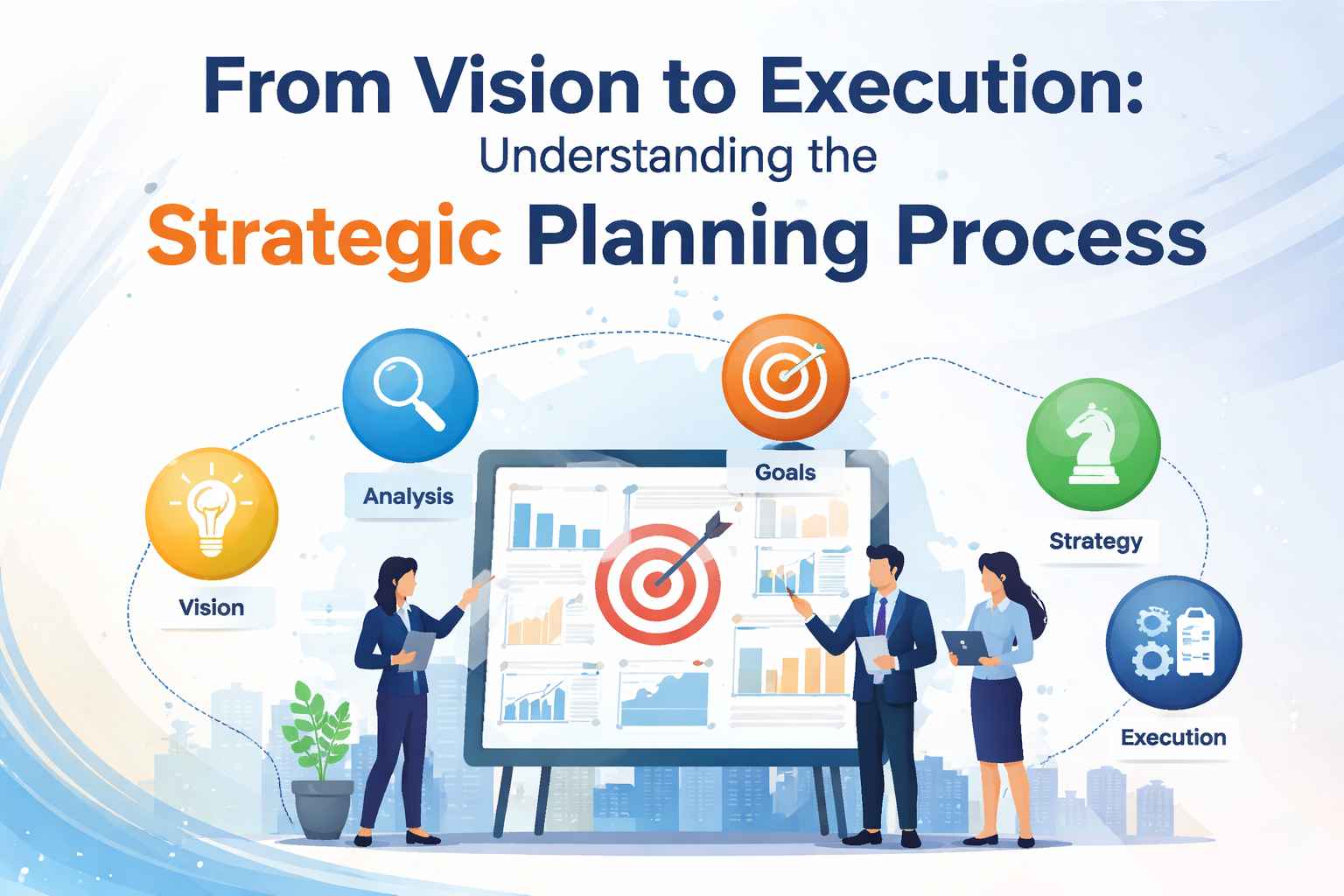 From Vision to Execution:
Understanding the
Strategic Planning Process

Vision

Analysis

Goals

Strategy

Execution